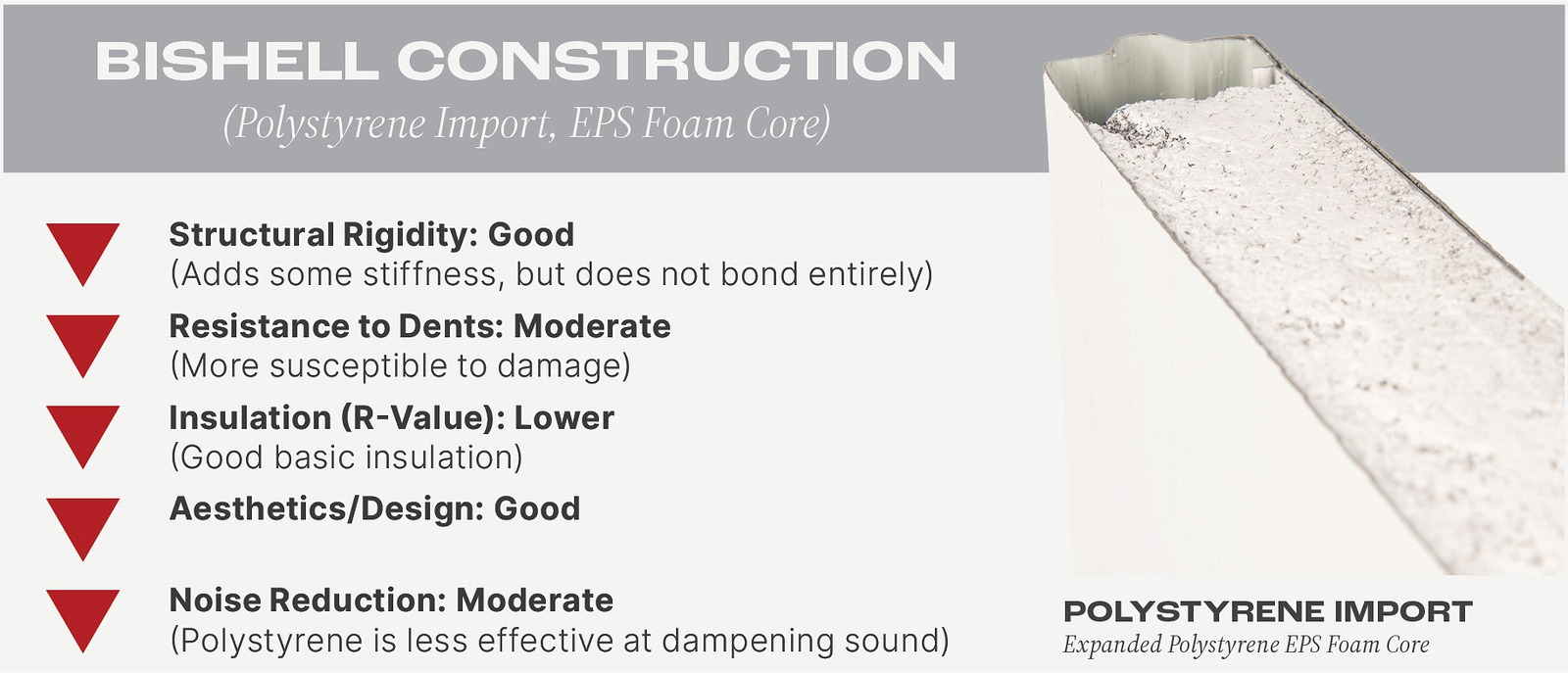 BISHELL CONSTRUCTION
(Polystyrene Import, EPS Foam Core)

Structural Rigidity: Good
(Adds some stiffness, but does not bond entirely)

Resistance to Dents: Moderate
(More susceptible to damage)

Insulation (R-Value): Lower
(Good basic insulation)

Aesthetics/Design: Good

Noise Reduction: Moderate
(Polystyrene is less effective at dampening sound)

POLYSTYRENE IMPORT
Expanded Polystyrene EPS Foam Core